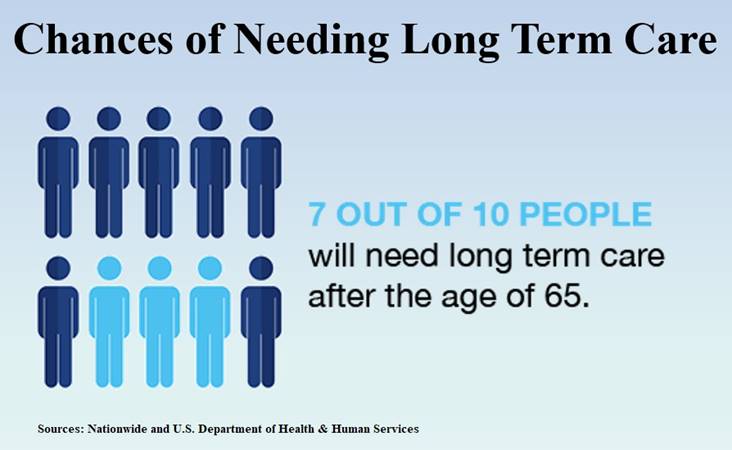 Chances of Needing Long Term Care

7 OUT OF 10 PEOPLE
will need long term care after the age of 65.

Sources: Nationwide and U.S. Department of Health & Human Services